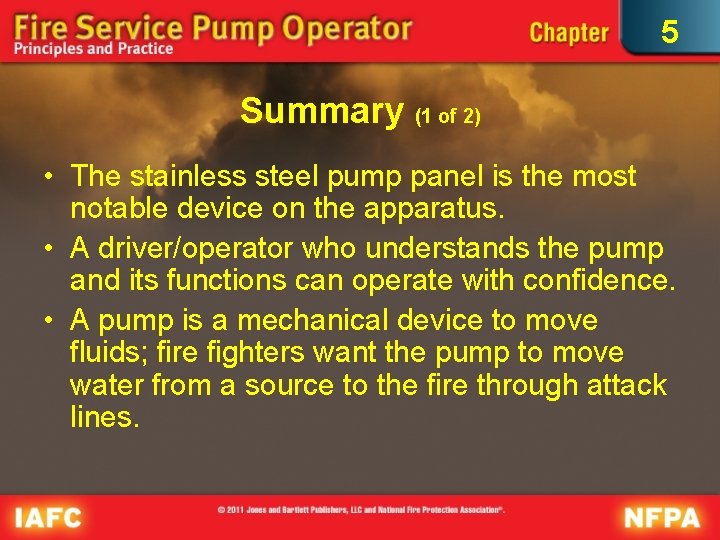 Fire Service Pump Operator
Principles and Practice

Chapter 5

Summary (1 of 2)

• The stainless steel pump panel is the most notable device on the apparatus.
• A driver/operator who understands the pump and its functions can operate with confidence.
• A pump is a mechanical device to move fluids; fire fighters want the pump to move water from a source to the fire through attack lines.

IAFC
© 2011 Jones and Bartlett Publishers, LLC and National Fire Protection Association®.
NFPA